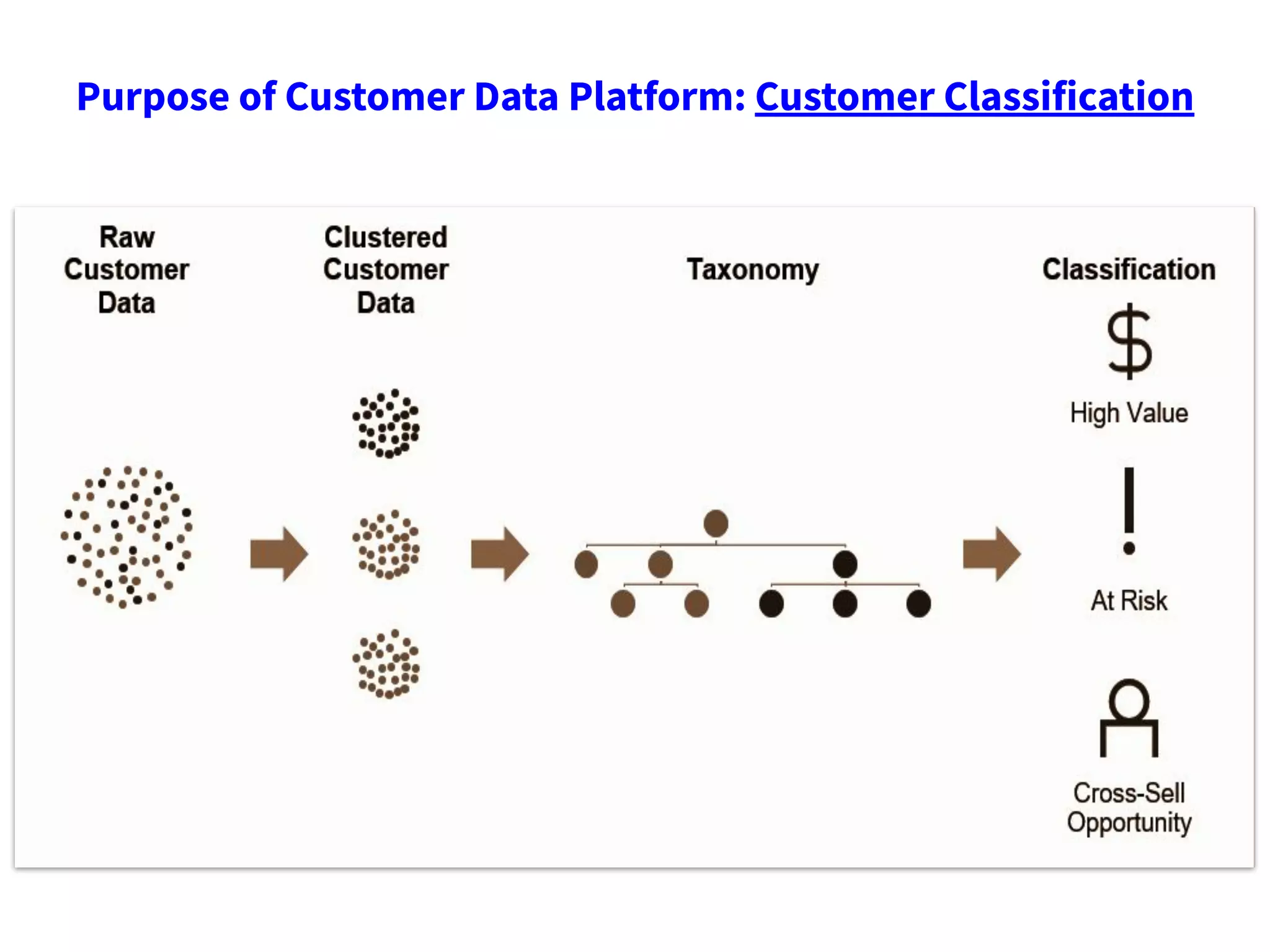 Purpose of Customer Data Platform: Customer Classification

Raw Customer Data

Clustered Customer Data

Taxonomy

Classification

$

High Value

!

At Risk

Cross-Sell Opportunity